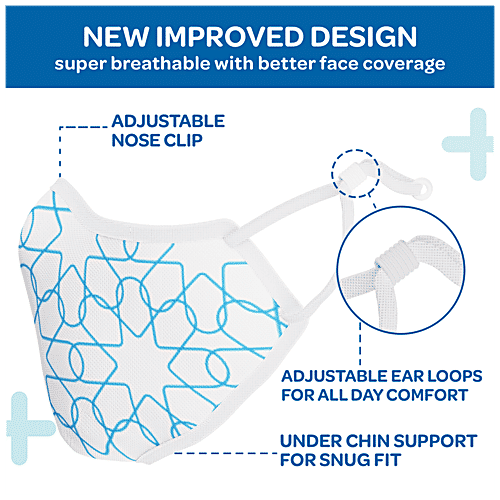 NEW IMPROVED DESIGN
super breathable with better face coverage

ADJUSTABLE NOSE CLIP

ADJUSTABLE EAR LOOPS FOR ALL DAY COMFORT

UNDER CHIN SUPPORT FOR SNUG FIT